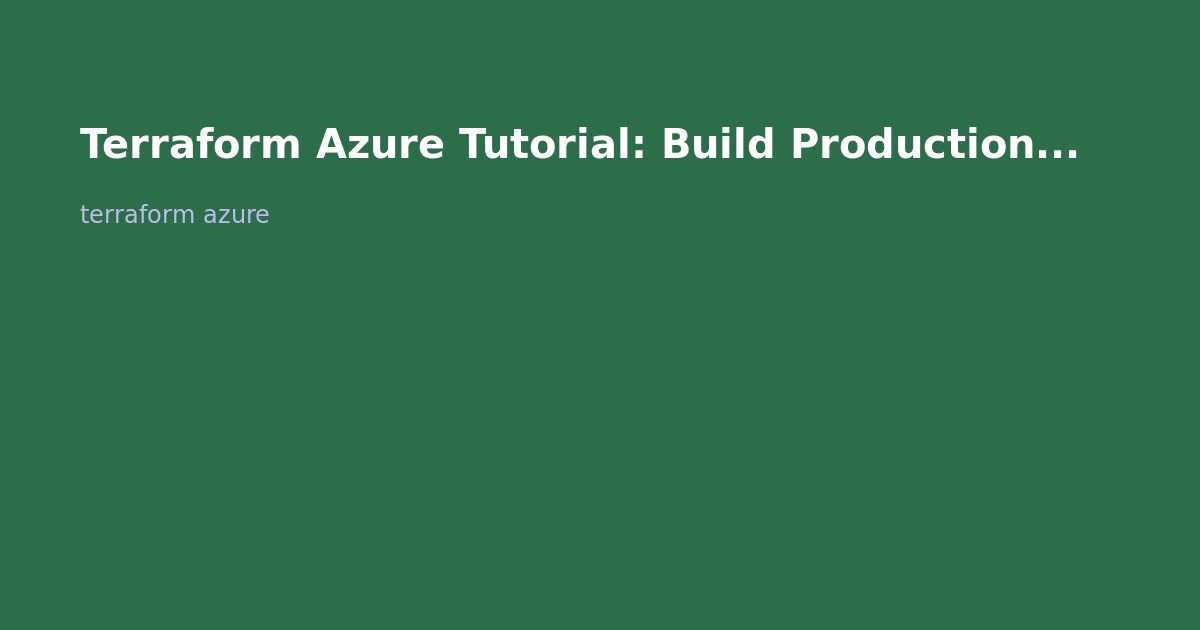 Terraform Azure Tutorial: Build Production...

terraform azure